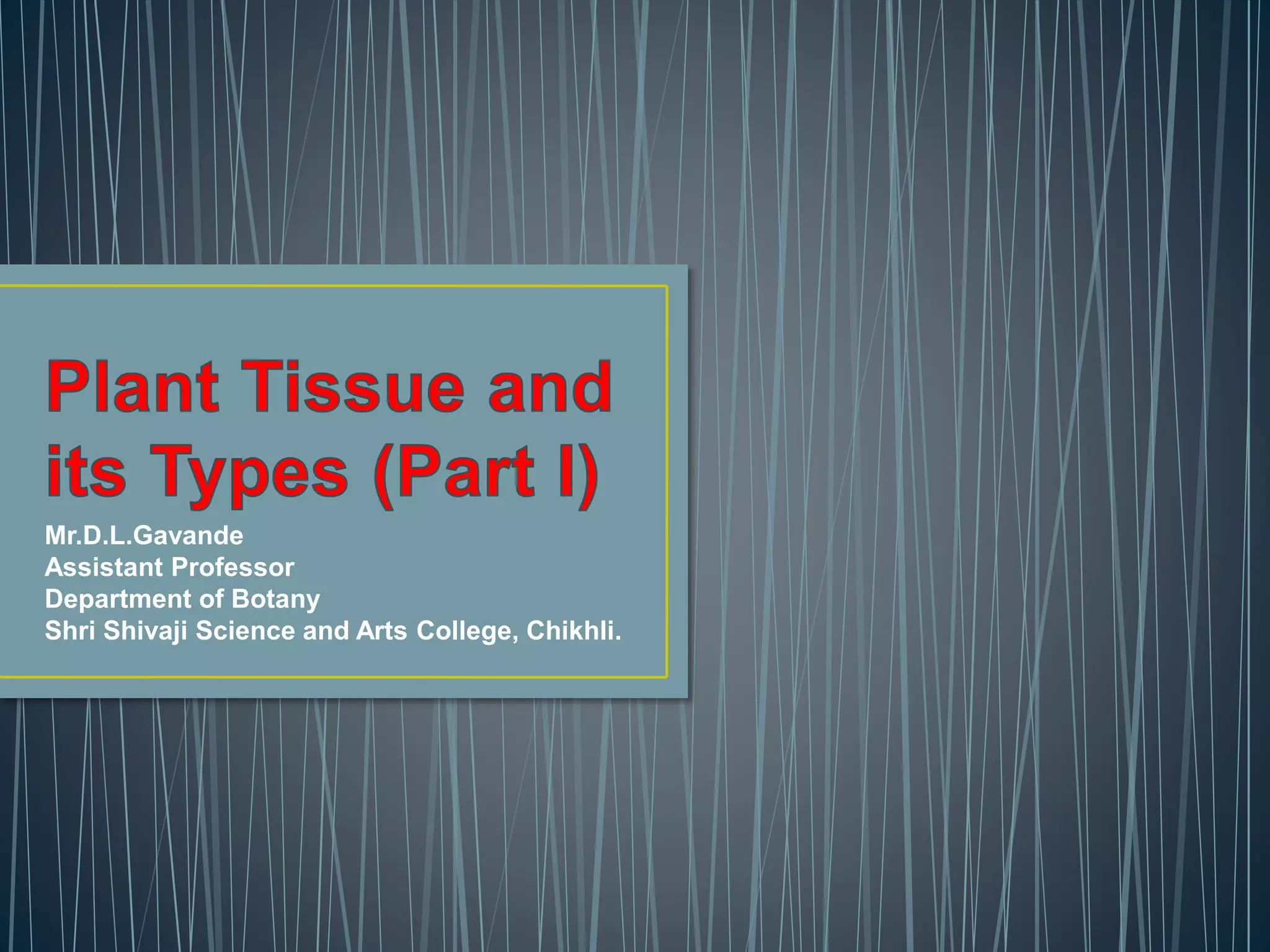 Plant Tissue and its Types (Part I)

Mr.D.L.Gavande
Assistant Professor
Department of Botany
Shri Shivaji Science and Arts College, Chikhli.